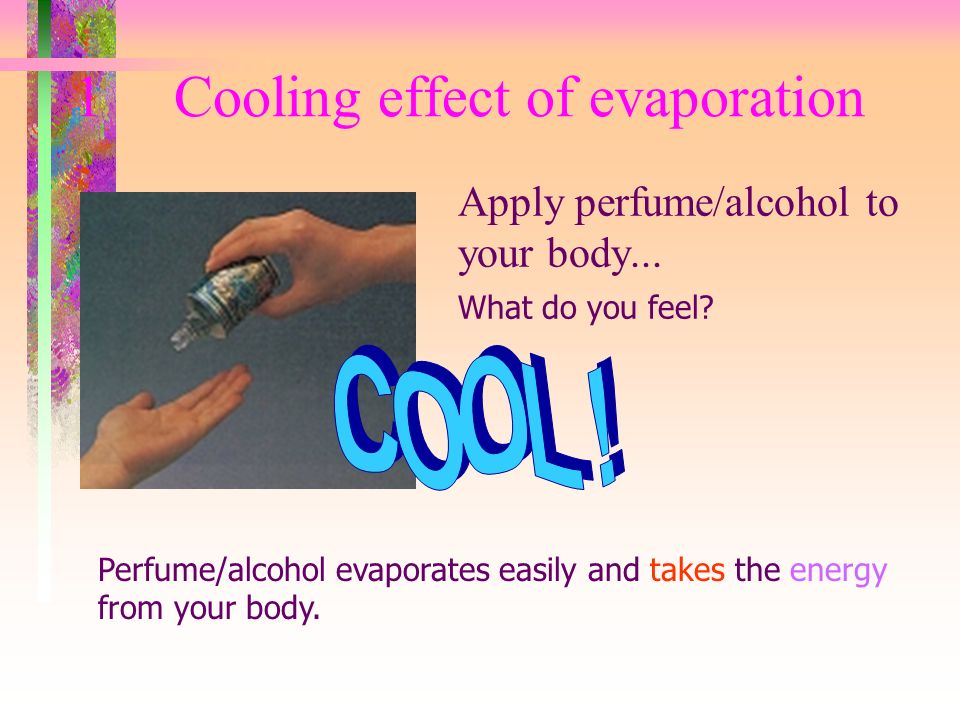 1 Cooling effect of evaporation

Apply perfume/alcohol to your body...

What do you feel?

COOL!

Perfume/alcohol evaporates easily and takes the energy from your body.